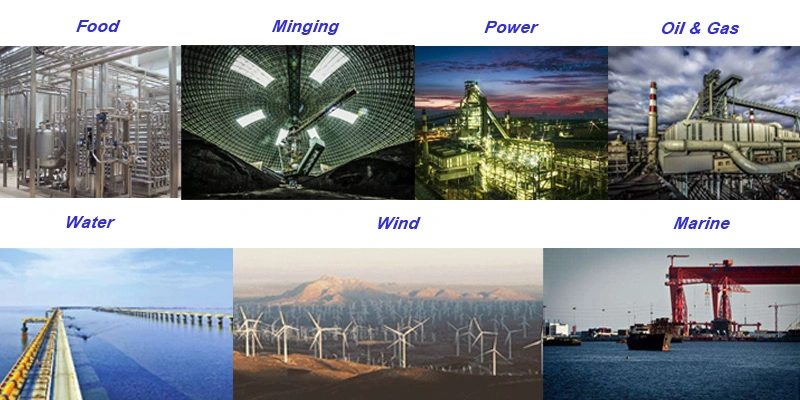 Food

Minging

Power

Oil & Gas

Water

Wind

Marine